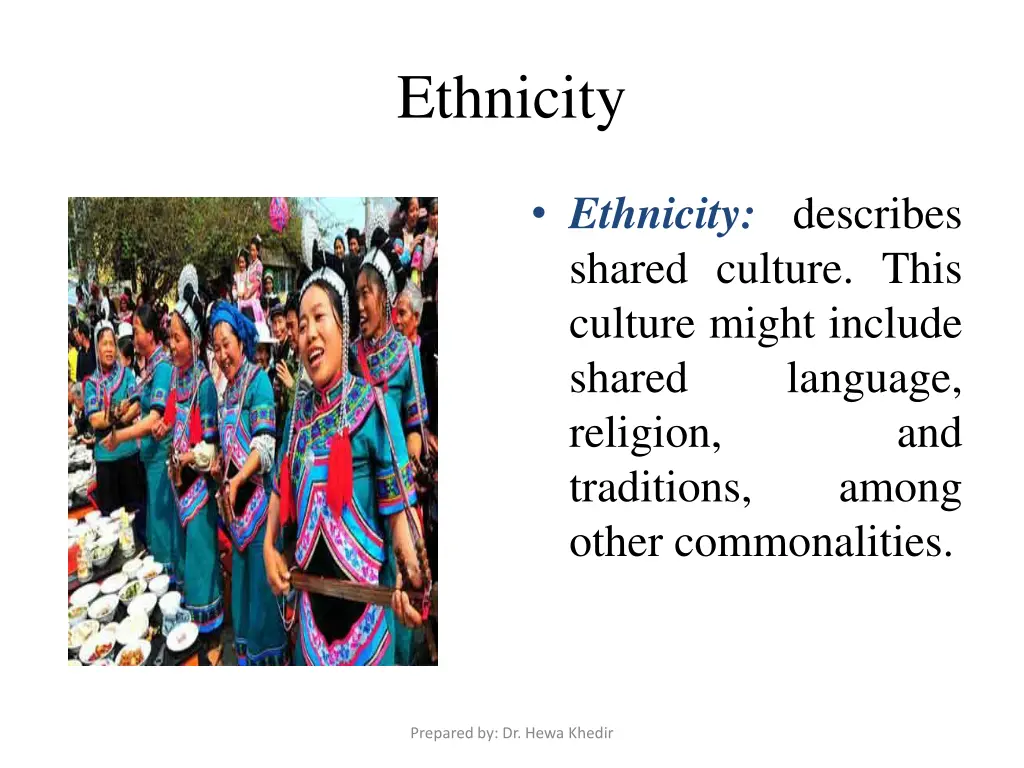 Ethnicity

• Ethnicity: describes shared culture. This culture might include shared language, religion, and traditions, among other commonalities.

Prepared by: Dr. Hewa Khedir